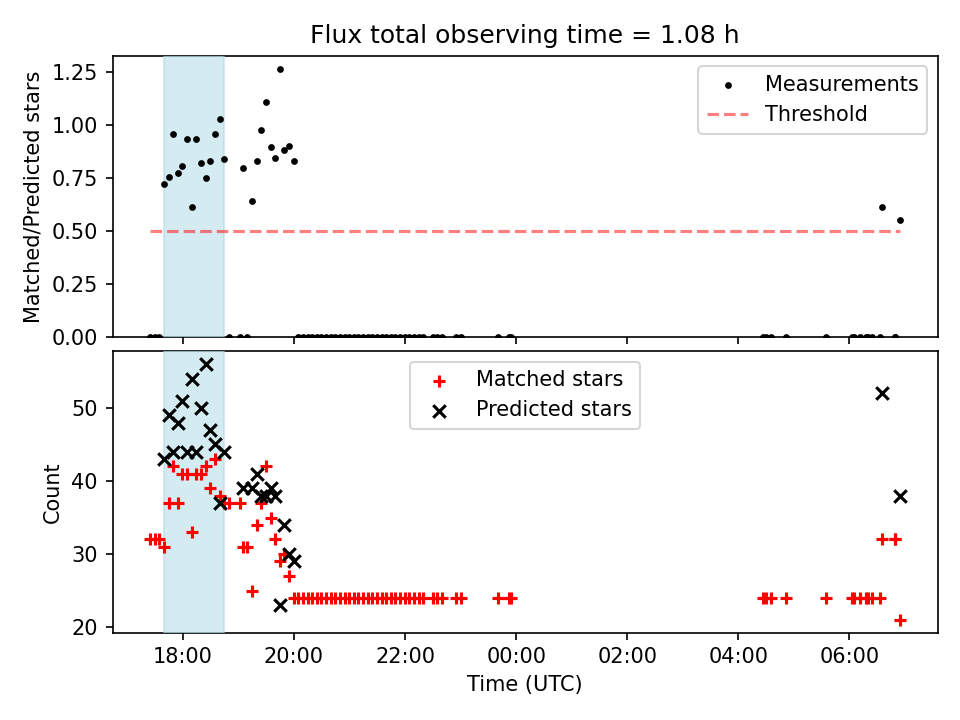 Flux total observing time = 1.08 h

Matched/Predicted stars

1.25
1.00
0.75
0.50
0.25
0.00

Measurements
Threshold

Count

50
40
30
20

Matched stars
Predicted stars

18:00
20:00
22:00
00:00
02:00
04:00
06:00

Time (UTC)